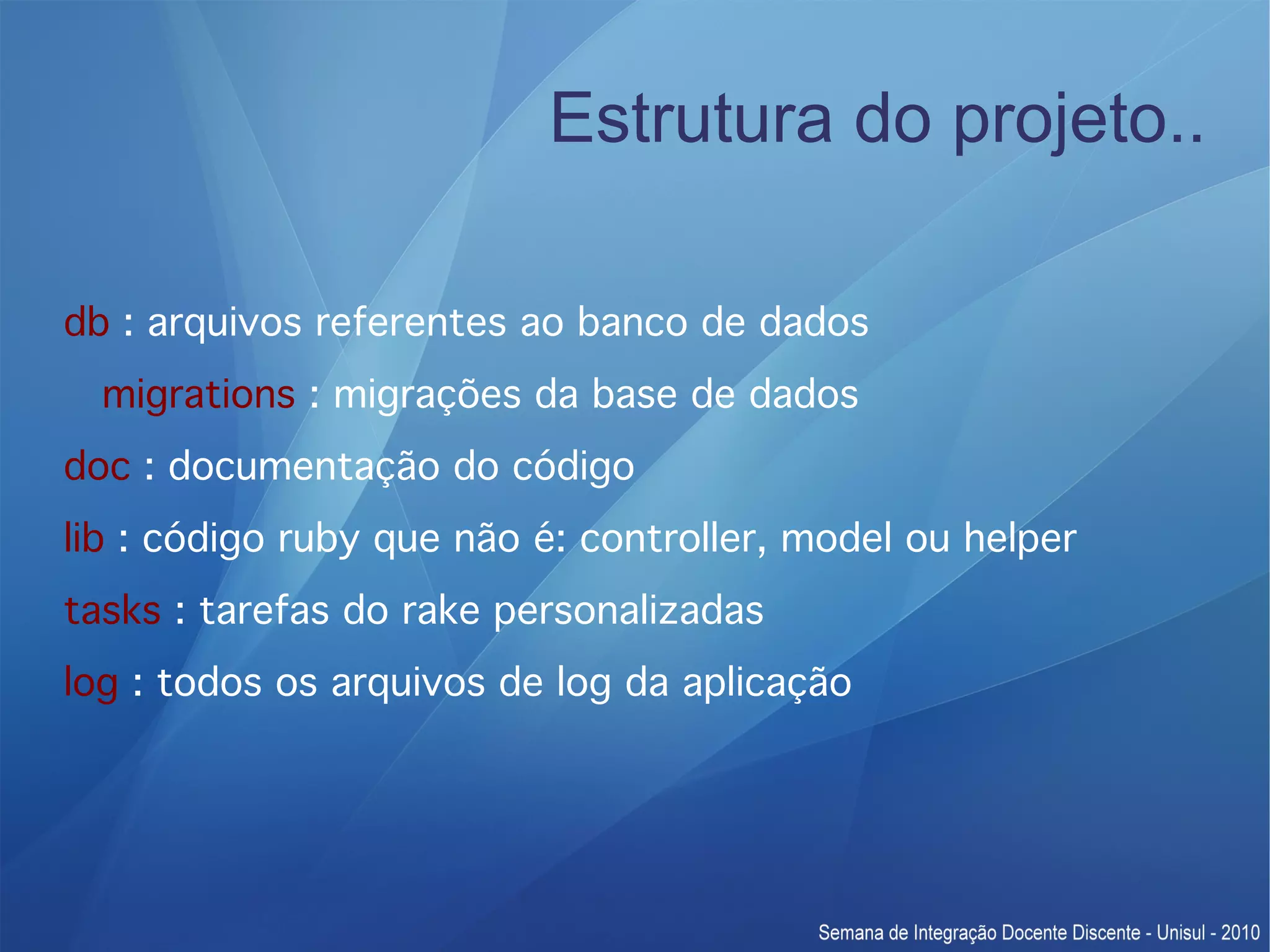 Estrutura do projeto..

db : arquivos referentes ao banco de dados

migrations : migrações da base de dados

doc : documentação do código

lib : código ruby que não é: controller, model ou helper

tasks : tarefas do rake personalizadas

log : todos os arquivos de log da aplicação

Semana de Integração Docente Discente - Unisul - 2010